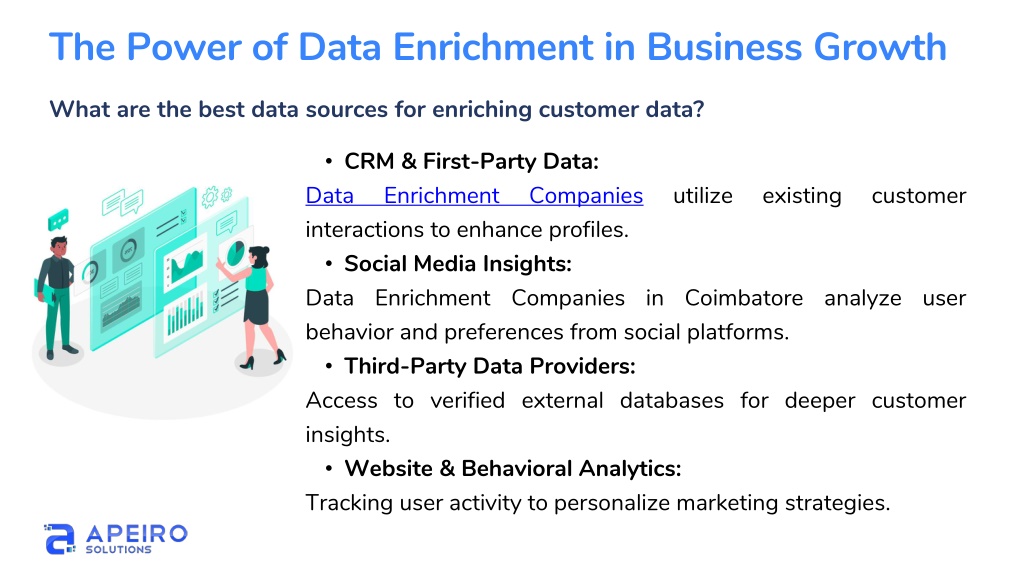 The Power of Data Enrichment in Business Growth

What are the best data sources for enriching customer data?

• CRM & First-Party Data:
Data Enrichment Companies utilize existing customer interactions to enhance profiles.

• Social Media Insights:
Data Enrichment Companies in Coimbatore analyze user behavior and preferences from social platforms.

• Third-Party Data Providers:
Access to verified external databases for deeper customer insights.

• Website & Behavioral Analytics:
Tracking user activity to personalize marketing strategies.

APEIRO
SOLUTIONS